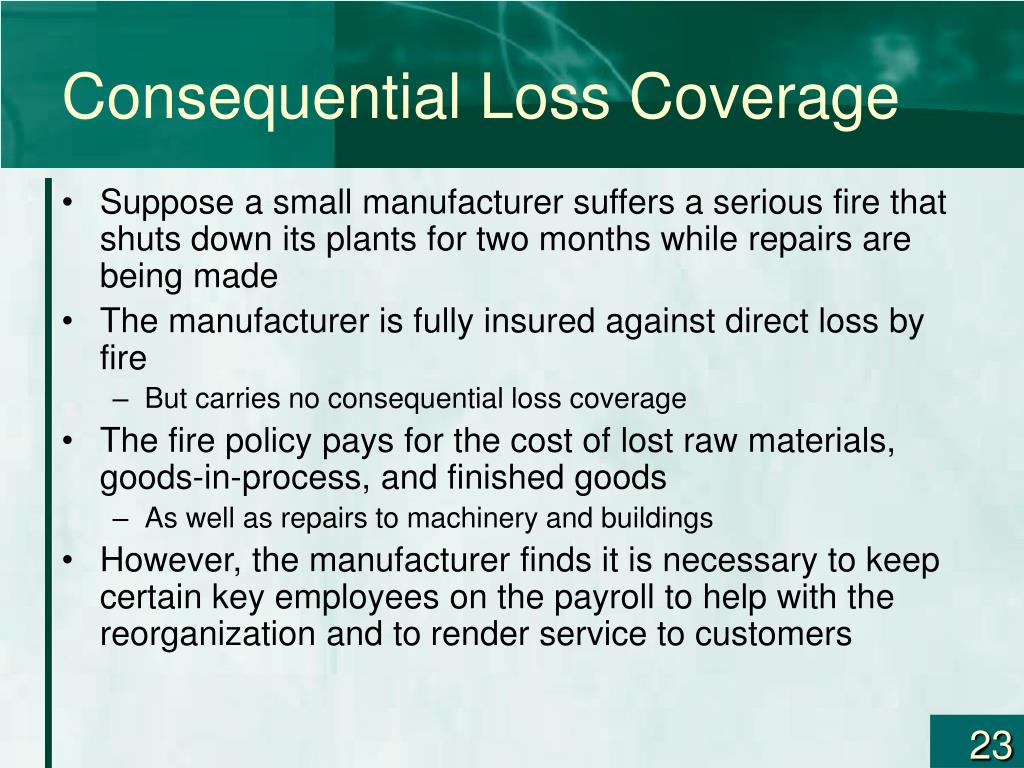 Consequential Loss Coverage

• Suppose a small manufacturer suffers a serious fire that shuts down its plants for two months while repairs are being made
• The manufacturer is fully insured against direct loss by fire
– But carries no consequential loss coverage
• The fire policy pays for the cost of lost raw materials, goods-in-process, and finished goods
– As well as repairs to machinery and buildings
• However, the manufacturer finds it is necessary to keep certain key employees on the payroll to help with the reorganization and to render service to customers

23